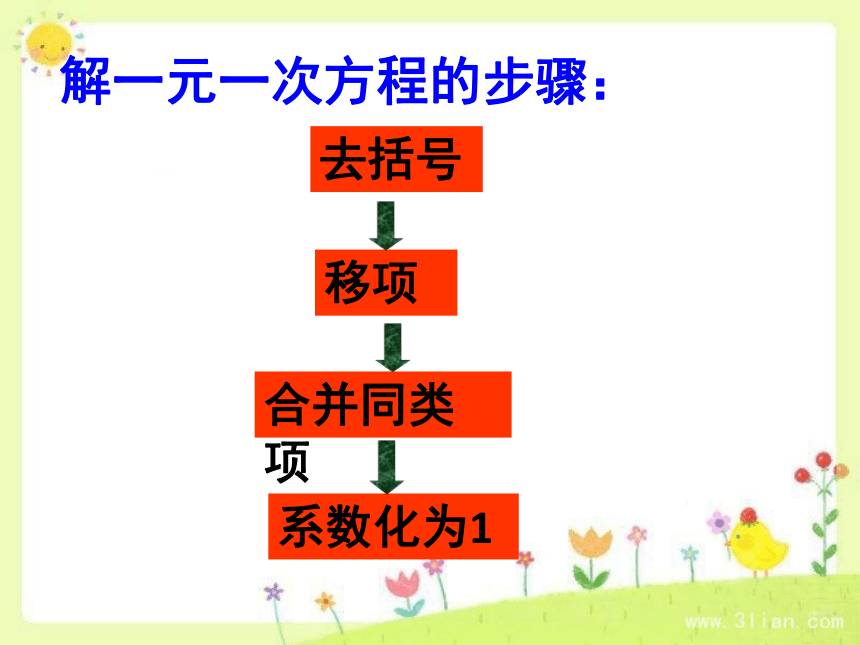 解一元一次方程的步骤：

去括号

移项

合并同类项

系数化为1

www.3lian.com